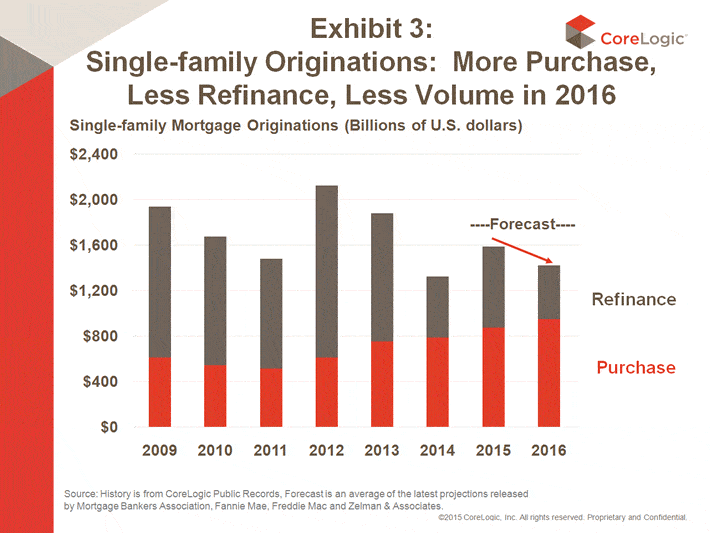 Exhibit 3:
Single-family Originations: More Purchase, Less Refinance, Less Volume in 2016

CoreLogic®

Single-family Mortgage Originations (Billions of U.S. dollars)

$2,400
$2,000
$1,600
$1,200
$800
$400
$0

----Forecast----

Refinance

Purchase

2009 2010 2011 2012 2013 2014 2015 2016

Source: History is from CoreLogic Public Records, Forecast is an average of the latest projections released by Mortgage Bankers Association, Fannie Mae, Freddie Mac and Zelman & Associates.

©2015 CoreLogic, Inc. All rights reserved. Proprietary and Confidential.